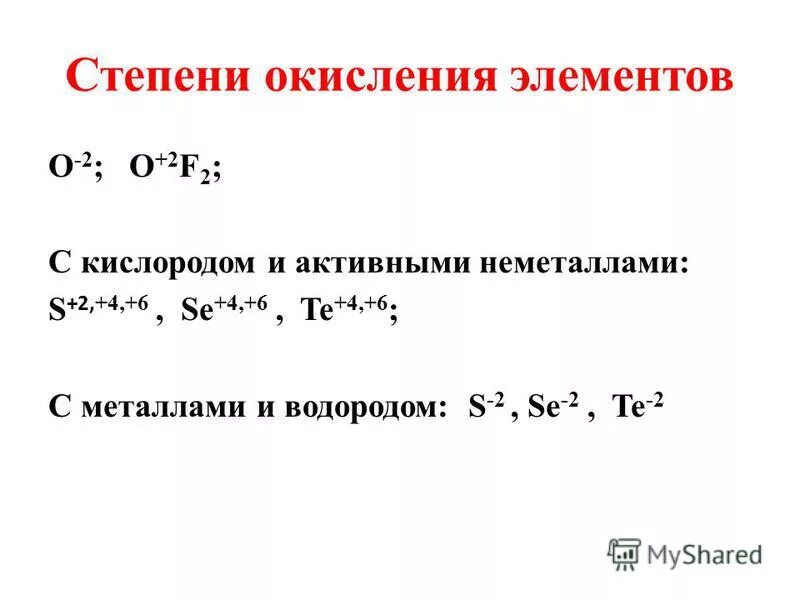 Степени окисления элементов

$O^{-2}$; $O^{+2}F_2$;

С кислородом и активными неметаллами:
$S^{+2,+4,+6}$ , $Se^{+4,+6}$ , $Te^{+4,+6}$;

С металлами и водородом: $S^{-2}$ , $Se^{-2}$ , $Te^{-2}$

MyShared